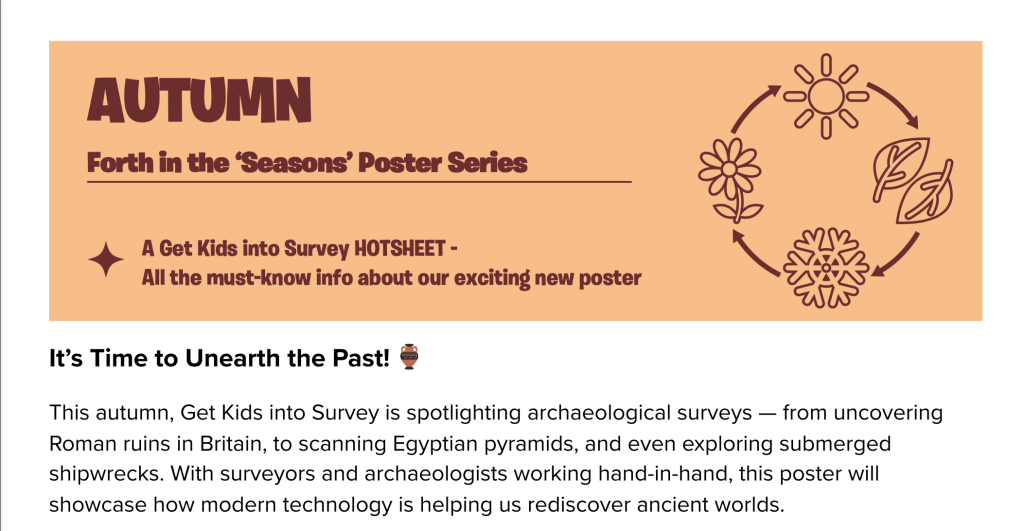 AUTUMN

Forth in the 'Seasons' Poster Series

A Get Kids into Survey HOTSHEET -
All the must-know info about our exciting new poster

It's Time to Unearth the Past! 🏺

This autumn, Get Kids into Survey is spotlighting archaeological surveys — from uncovering Roman ruins in Britain, to scanning Egyptian pyramids, and even exploring submerged shipwrecks. With surveyors and archaeologists working hand-in-hand, this poster will showcase how modern technology is helping us rediscover ancient worlds.